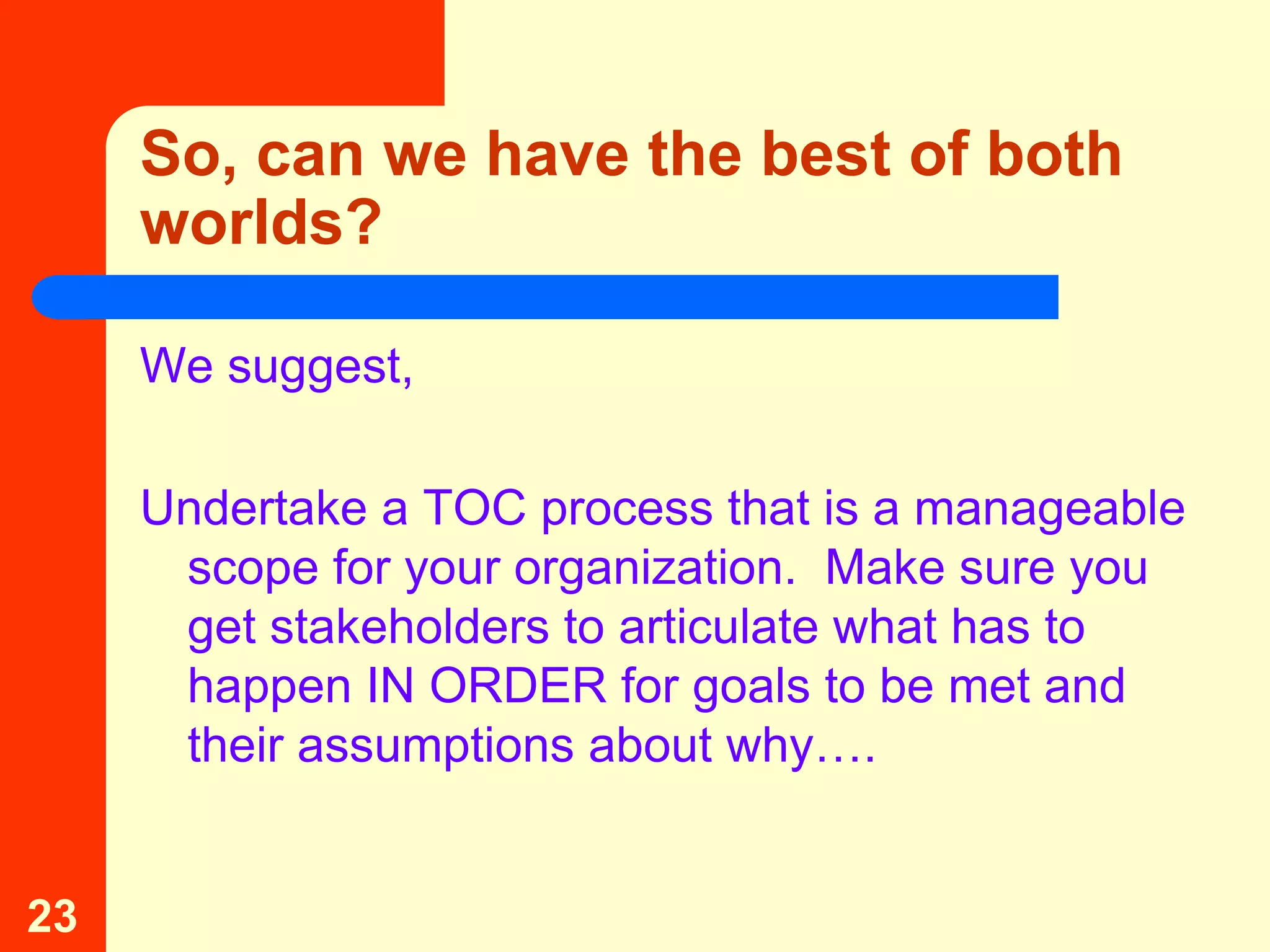 So, can we have the best of both worlds?

We suggest,

Undertake a TOC process that is a manageable scope for your organization.  Make sure you get stakeholders to articulate what has to happen IN ORDER for goals to be met and their assumptions about why….

23